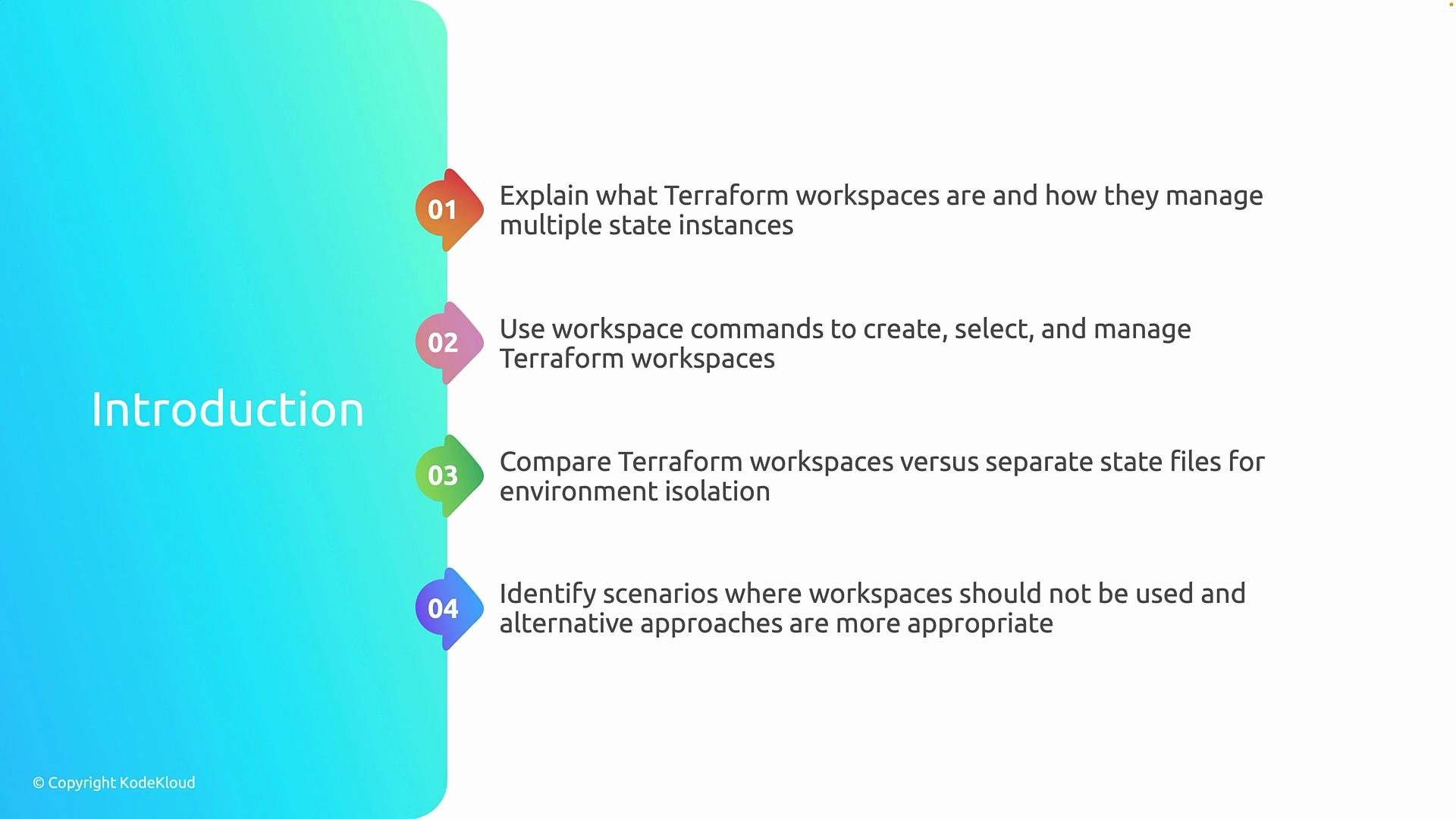 Introduction

01 Explain what Terraform workspaces are and how they manage multiple state instances

02 Use workspace commands to create, select, and manage Terraform workspaces

03 Compare Terraform workspaces versus separate state files for environment isolation

04 Identify scenarios where workspaces should not be used and alternative approaches are more appropriate

© Copyright KodeKloud